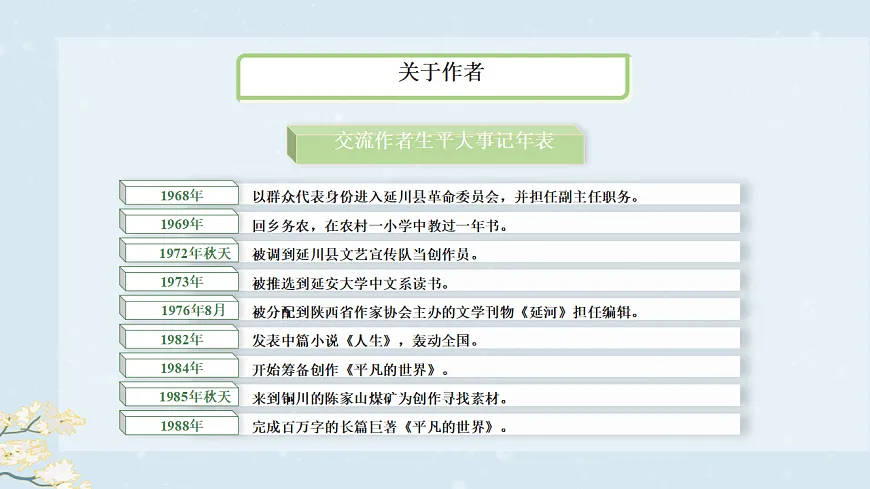 关于作者

交流作者生平大事记年表

| | |
|---|---|
| 1968年 | 以群众代表身份进入延川县革命委员会，并担任副主任职务。 |
| 1969年 | 回乡务农，在农村一小学中教过一年书。 |
| 1972年秋天 | 被调到延川县文艺宣传队当创作员。 |
| 1973年 | 被推选到延安大学中文系读书。 |
| 1976年8月 | 被分配到陕西省作家协会主办的文学刊物《延河》担任编辑。 |
| 1982年 | 发表中篇小说《人生》，轰动全国。 |
| 1984年 | 开始筹备创作《平凡的世界》。 |
| 1985年秋天 | 来到铜川的陈家山煤矿为创作寻找素材。 |
| 1988年 | 完成百万字的长篇巨著《平凡的世界》。 |